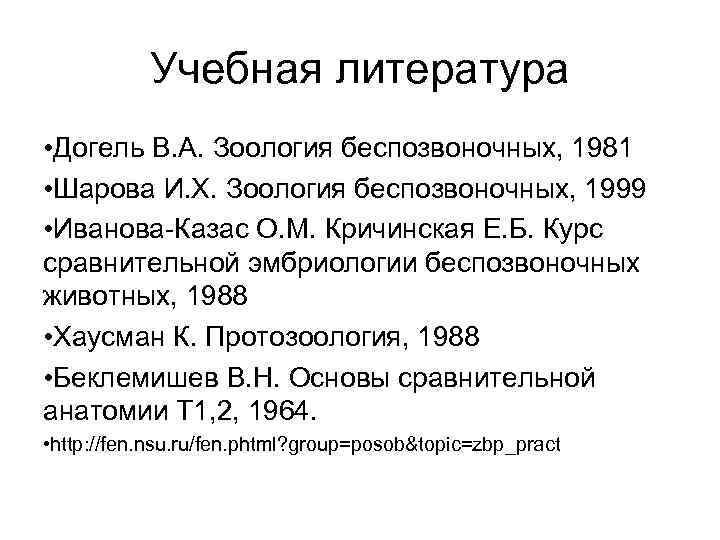 Учебная литература

•Догель В.А. Зоология беспозвоночных, 1981

•Шарова И.Х. Зоология беспозвоночных, 1999

•Иванова-Казас О.М. Кричинская Е.Б. Курс сравнительной эмбриологии беспозвоночных животных, 1988

•Хаусман К. Протозоология, 1988

•Беклемишев В.Н. Основы сравнительной анатомии Т1,2, 1964.

•http://fen.nsu.ru/fen.phtml?group=posob&topic=zbp_pract